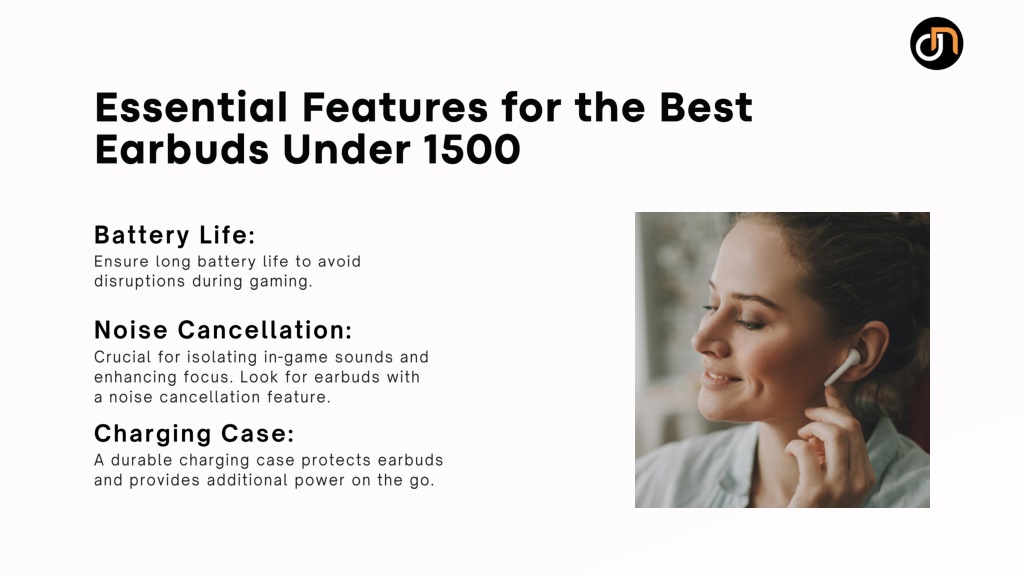 Essential Features for the Best Earbuds Under 1500

Battery Life:
Ensure long battery life to avoid disruptions during gaming.

Noise Cancellation:
Crucial for isolating in-game sounds and enhancing focus. Look for earbuds with a noise cancellation feature.

Charging Case:
A durable charging case protects earbuds and provides additional power on the go.